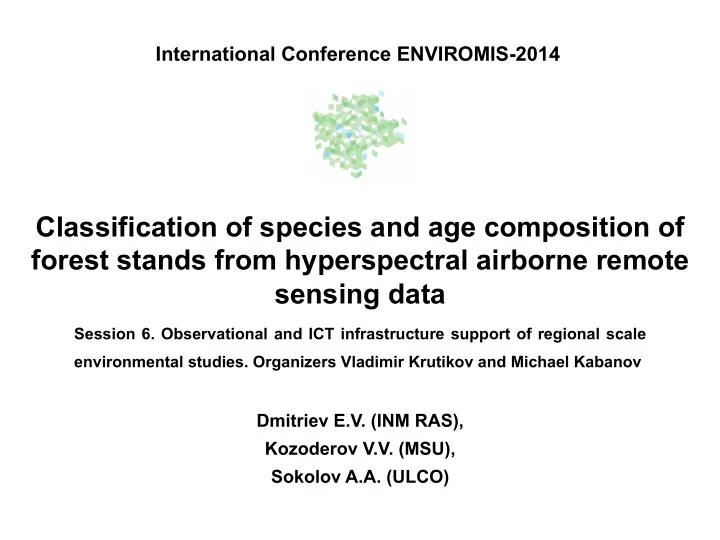 International Conference ENVIROMIS-2014

Classification of species and age composition of forest stands from hyperspectral airborne remote sensing data

Session 6. Observational and ICT infrastructure support of regional scale environmental studies. Organizers Vladimir Krutikov and Michael Kabanov

Dmitriev E.V. (INM RAS),
Kozoderov V.V. (MSU),
Sokolov A.A. (ULCO)